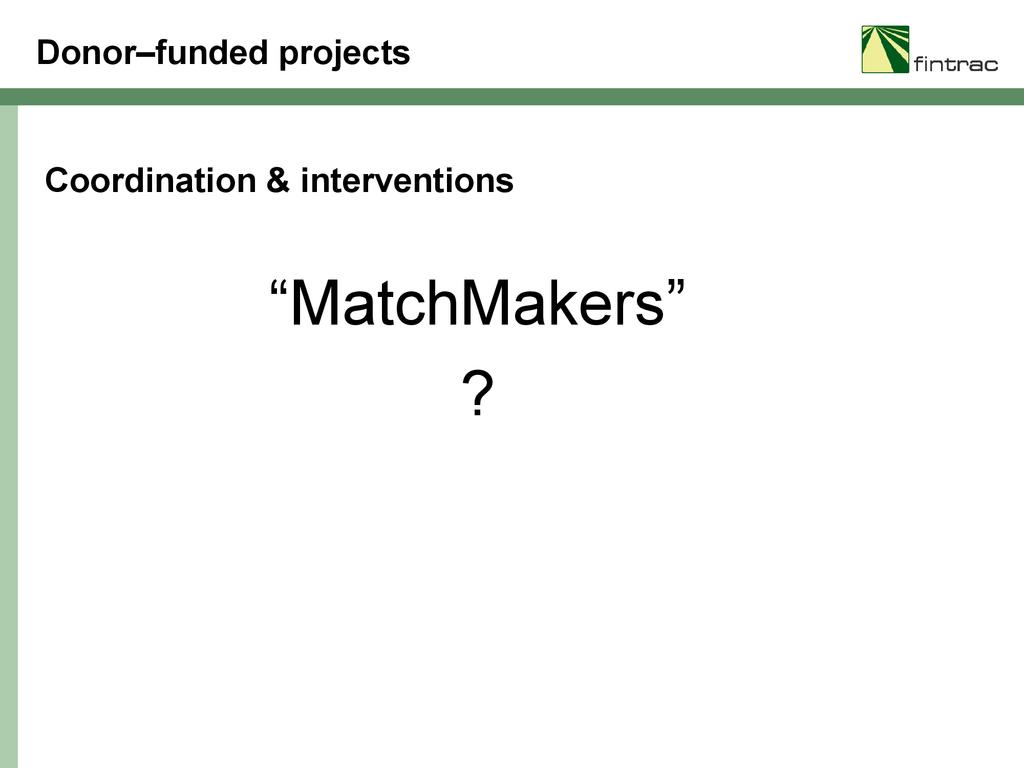 Donor–funded projects

fintrac

Coordination & interventions

“MatchMakers”

?